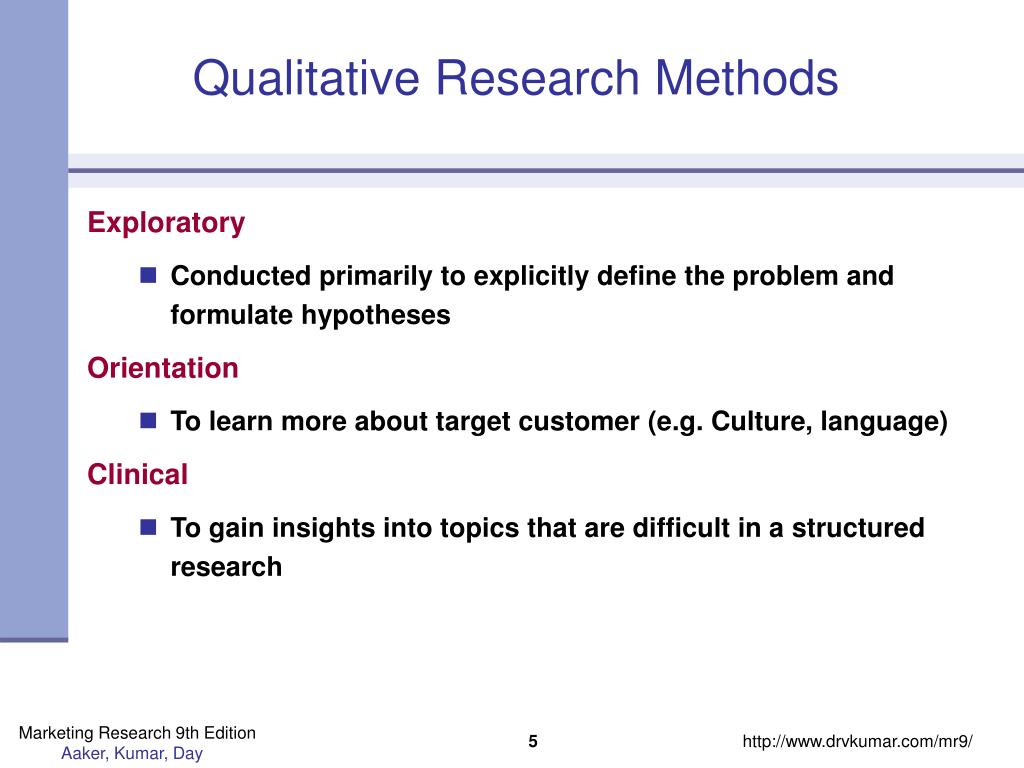 Qualitative Research Methods

Exploratory

Conducted primarily to explicitly define the problem and formulate hypotheses

Orientation

To learn more about target customer (e.g. Culture, language)

Clinical

To gain insights into topics that are difficult in a structured research

Marketing Research 9th Edition
Aaker, Kumar, Day

5

http://www.drvkumar.com/mr9/